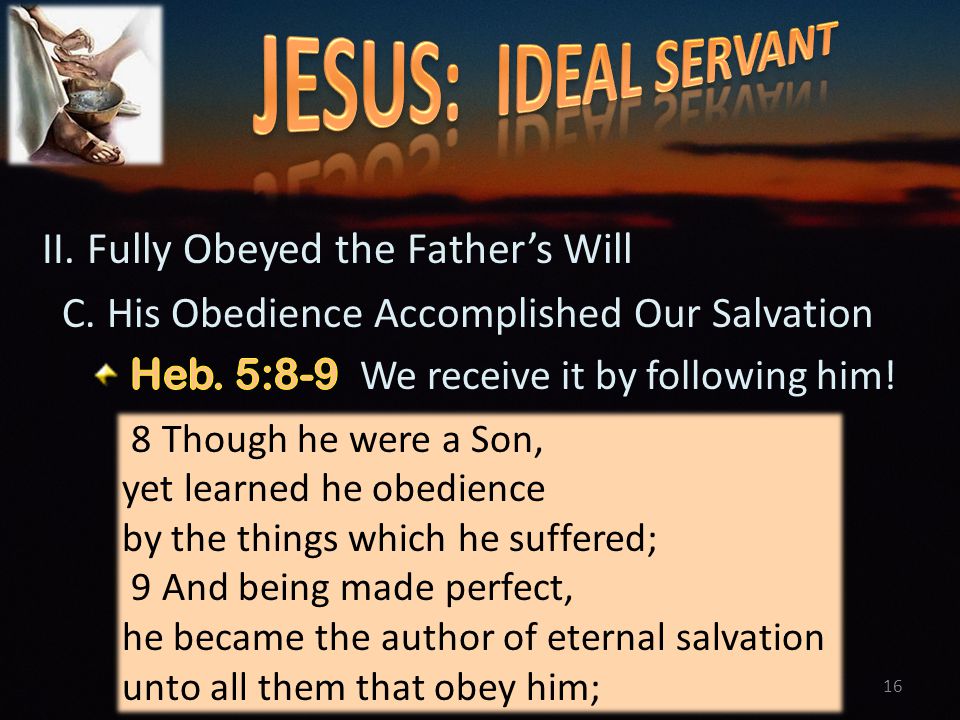 JESUS: IDEAL SERVANT

II. Fully Obeyed the Father's Will

C. His Obedience Accomplished Our Salvation

Heb. 5:8-9 We receive it by following him!

8 Though he were a Son,
yet learned he obedience
by the things which he suffered;
9 And being made perfect,
he became the author of eternal salvation
unto all them that obey him;

16